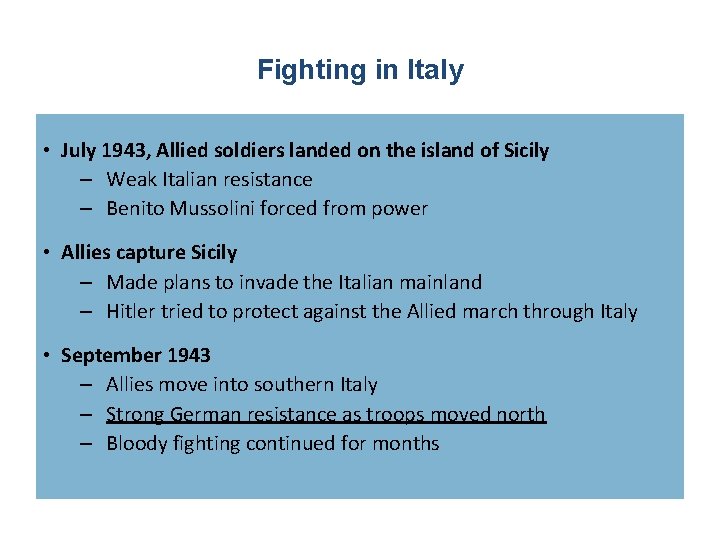 Fighting in Italy

• July 1943, Allied soldiers landed on the island of Sicily
 – Weak Italian resistance
 – Benito Mussolini forced from power

• Allies capture Sicily
 – Made plans to invade the Italian mainland
 – Hitler tried to protect against the Allied march through Italy

• September 1943
 – Allies move into southern Italy
 – Strong German resistance as troops moved north
 – Bloody fighting continued for months